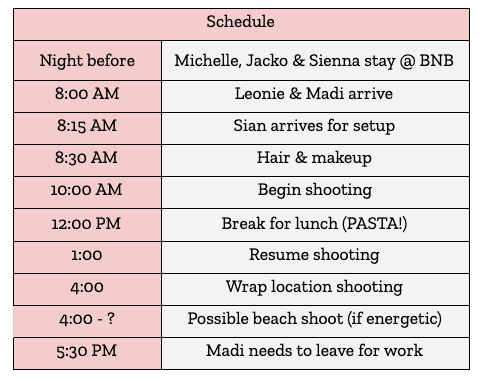 | Schedule | |
|---|---|
| Night before | Michelle, Jacko & Sienna stay @ BNB |
| 8:00 AM | Leonie & Madi arrive |
| 8:15 AM | Sian arrives for setup |
| 8:30 AM | Hair & makeup |
| 10:00 AM | Begin shooting |
| 12:00 PM | Break for lunch (PASTA!) |
| 1:00 | Resume shooting |
| 4:00 | Wrap location shooting |
| 4:00 - ? | Possible beach shoot (if energetic) |
| 5:30 PM | Madi needs to leave for work |